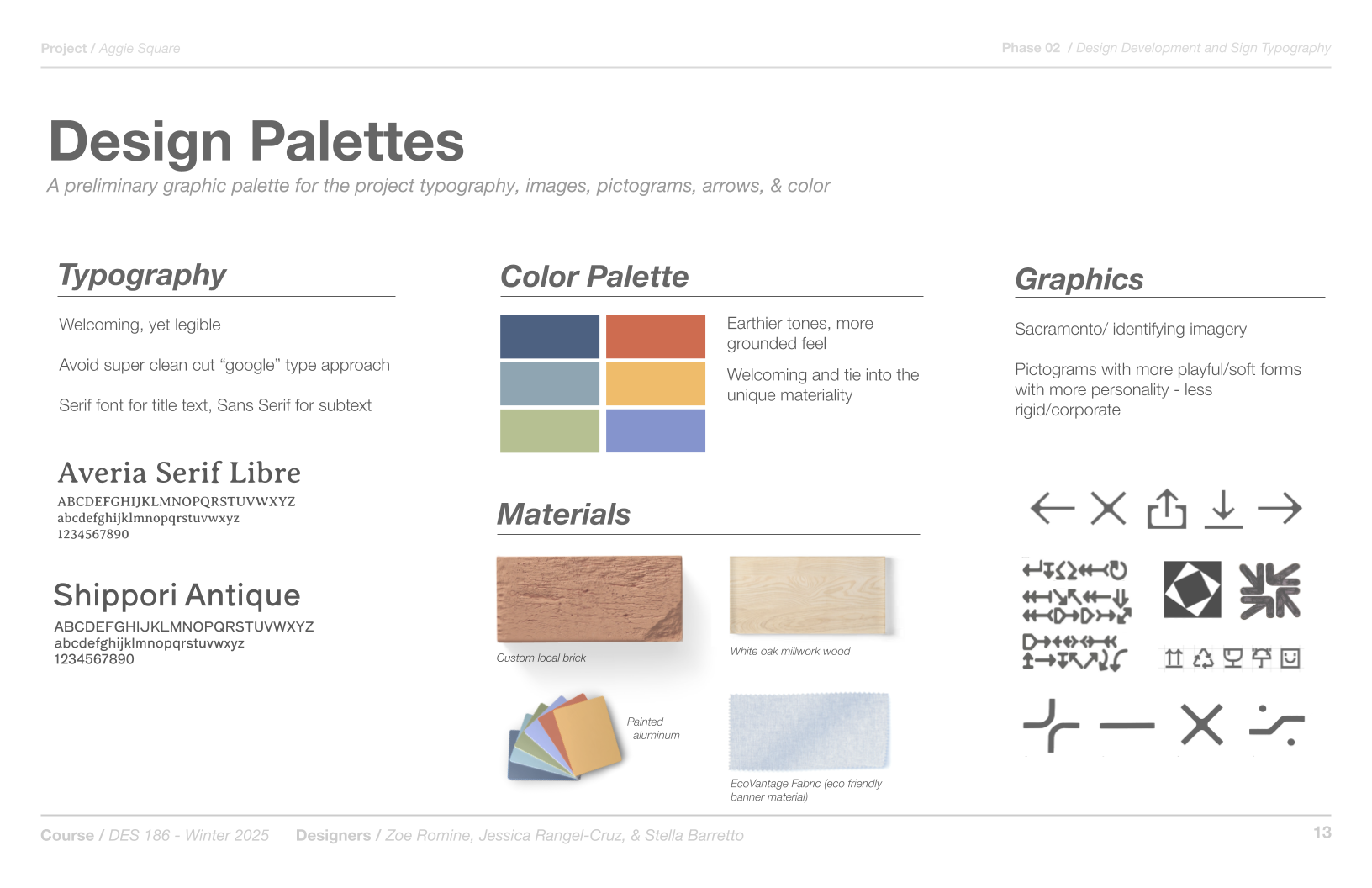 Project / Aggie Square

Phase 02 / Design Development and Sign Typography

Design Palettes

A preliminary graphic palette for the project typography, images, pictograms, arrows, & color

Typography

Welcoming, yet legible

Avoid super clean cut “google” type approach

Serif font for title text, Sans Serif for subtext

Averia Serif Libre
ABCDEFGHIJKLMNOPQRSTUVWXYZ
abcdefghijklmnopqrstuvwxyz
1234567890

Shippori Antique
ABCDEFGHIJKLMNOPQRSTUVWXYZ
abcdefghijklmnopqrstuvwxyz
1234567890

Color Palette

Earthier tones, more grounded feel

Welcoming and tie into the unique materiality

Materials

Custom local brick

White oak millwork wood

Painted aluminum

EcoVantage Fabric (eco friendly banner material)

Graphics

Sacramento/ identifying imagery

Pictograms with more playful/soft forms with more personality - less rigid/corporate

Course / DES 186 - Winter 2025

Designers / Zoe Romine, Jessica Rangel-Cruz, & Stella Barretto

13